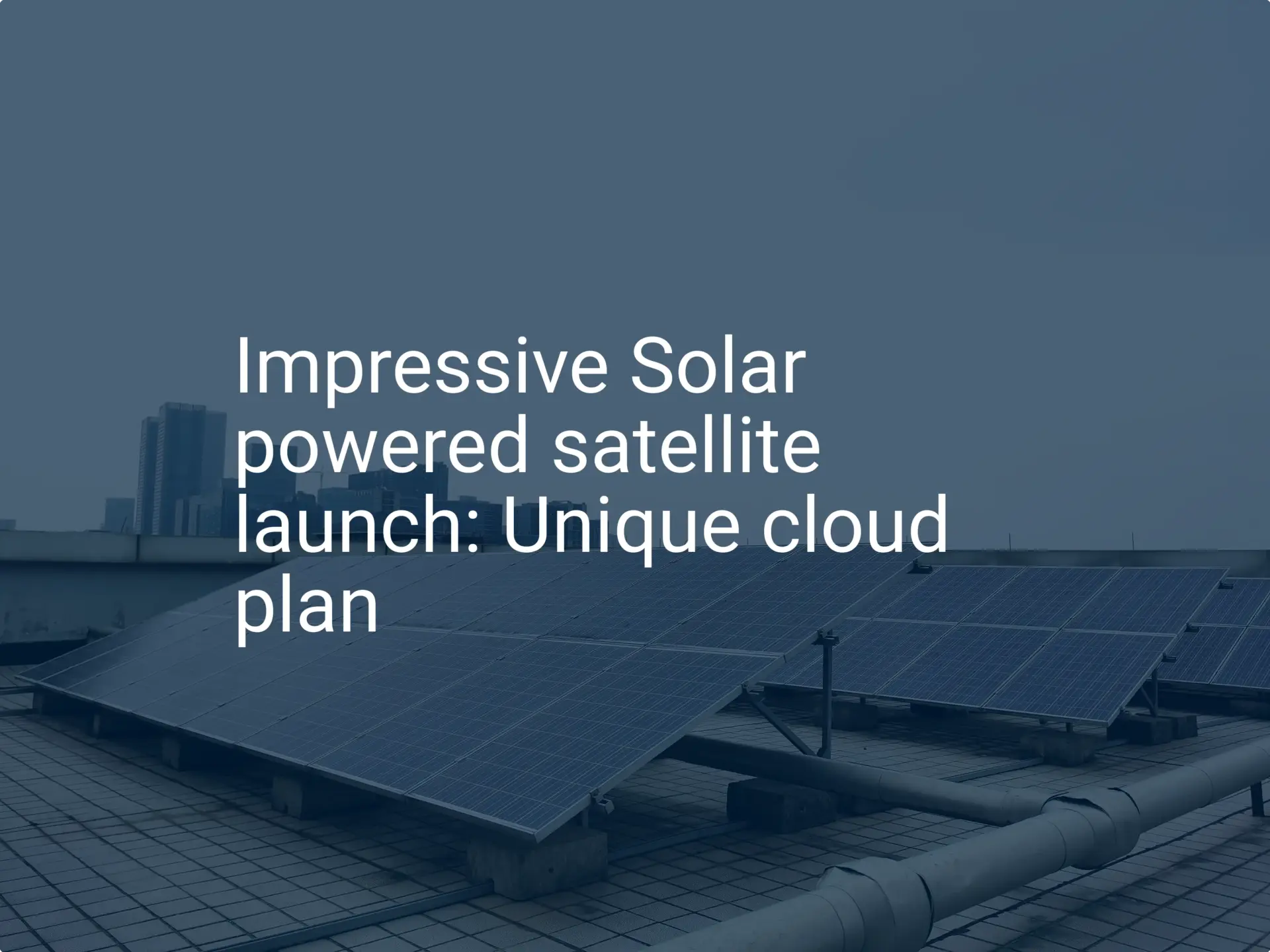 Impressive Solar powered satellite launch: Unique cloud plan